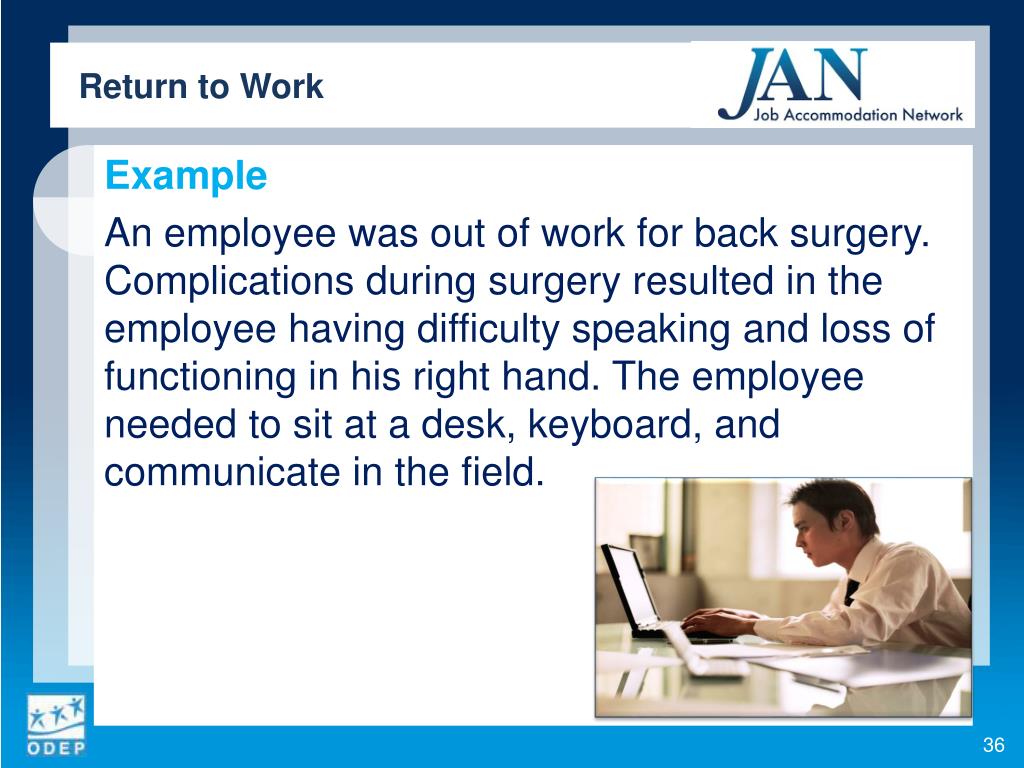 Return to Work

JAN
Job Accommodation Network

Example

An employee was out of work for back surgery. Complications during surgery resulted in the employee having difficulty speaking and loss of functioning in his right hand. The employee needed to sit at a desk, keyboard, and communicate in the field.

ODEP

36